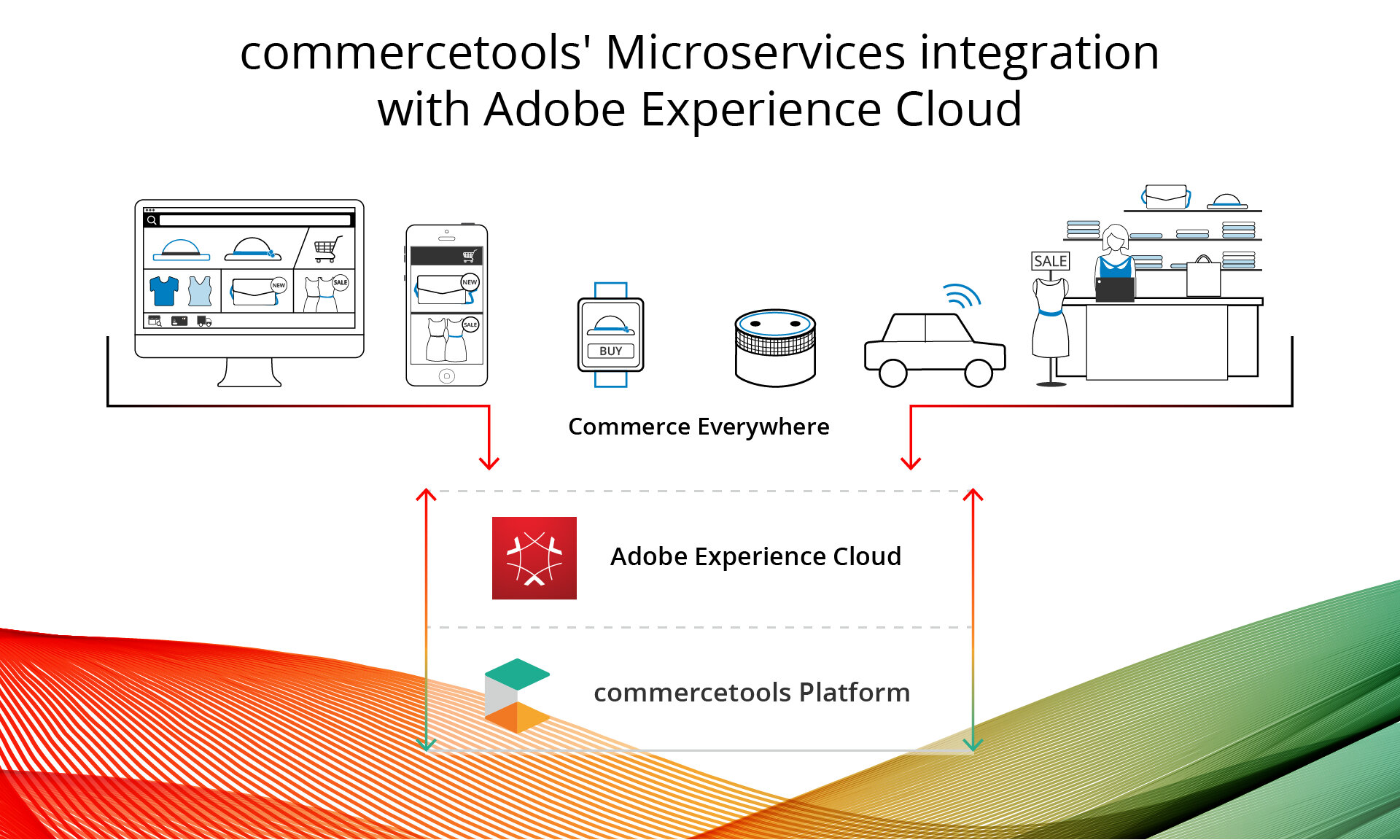 commercetools' Microservices integration with Adobe Experience Cloud

NEW

SALE

NEW

SALE

BUY

SALE

Commerce Everywhere

Adobe Experience Cloud

commercetools Platform